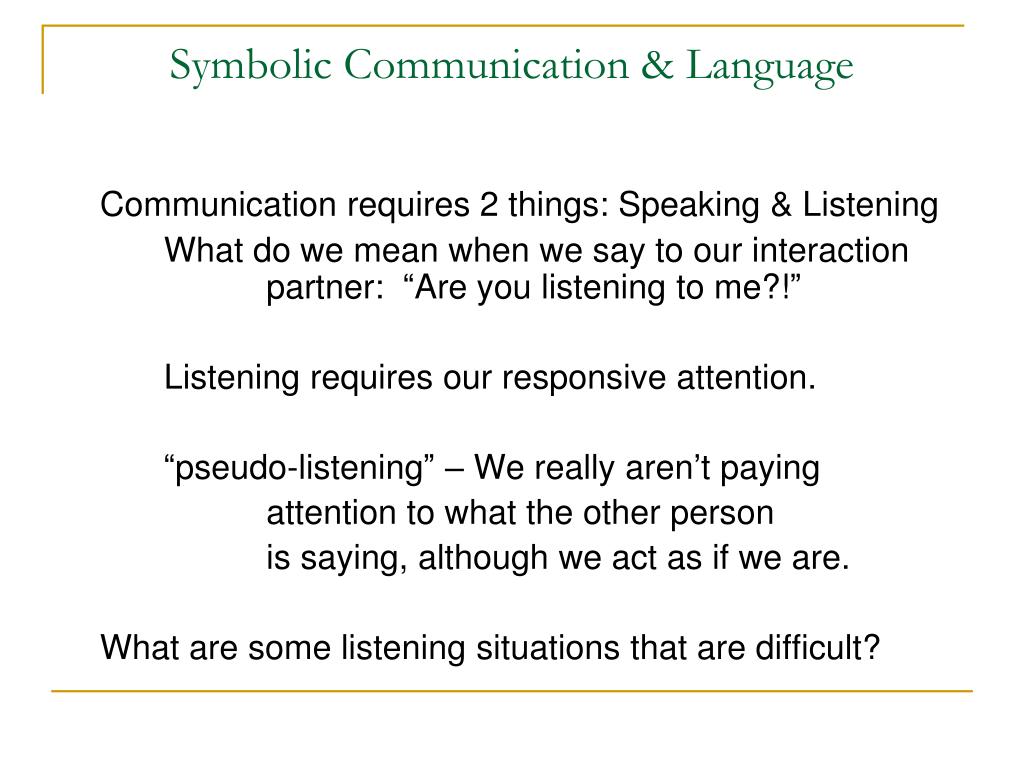 Symbolic Communication & Language

Communication requires 2 things: Speaking & Listening

What do we mean when we say to our interaction partner: “Are you listening to me?!”

Listening requires our responsive attention.

“pseudo-listening” – We really aren’t paying attention to what the other person is saying, although we act as if we are.

What are some listening situations that are difficult?